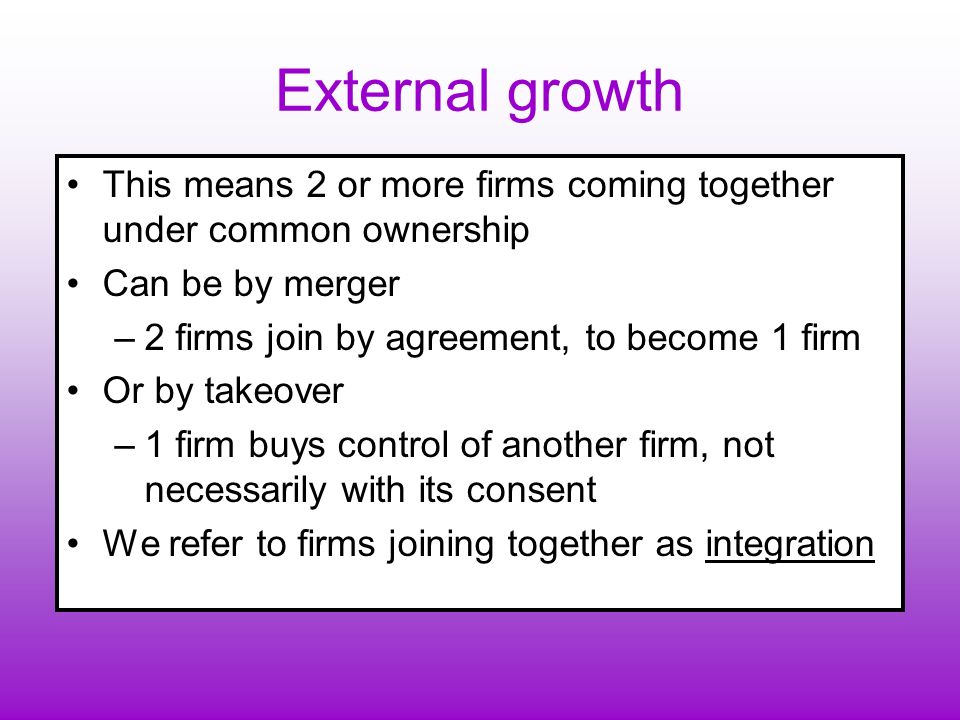 External growth

• This means 2 or more firms coming together under common ownership
• Can be by merger
– 2 firms join by agreement, to become 1 firm
• Or by takeover
– 1 firm buys control of another firm, not necessarily with its consent
• We refer to firms joining together as integration